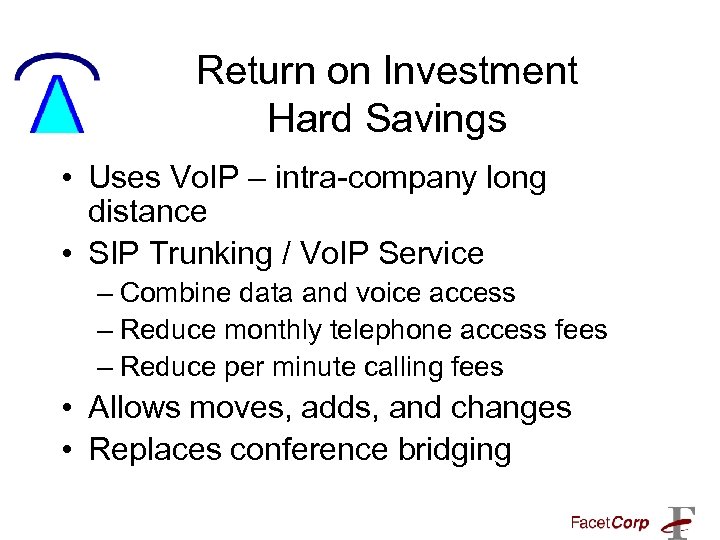 Return on Investment
Hard Savings

• Uses VoIP – intra-company long distance
• SIP Trunking / VoIP Service
– Combine data and voice access
– Reduce monthly telephone access fees
– Reduce per minute calling fees
• Allows moves, adds, and changes
• Replaces conference bridging

FacetCorp